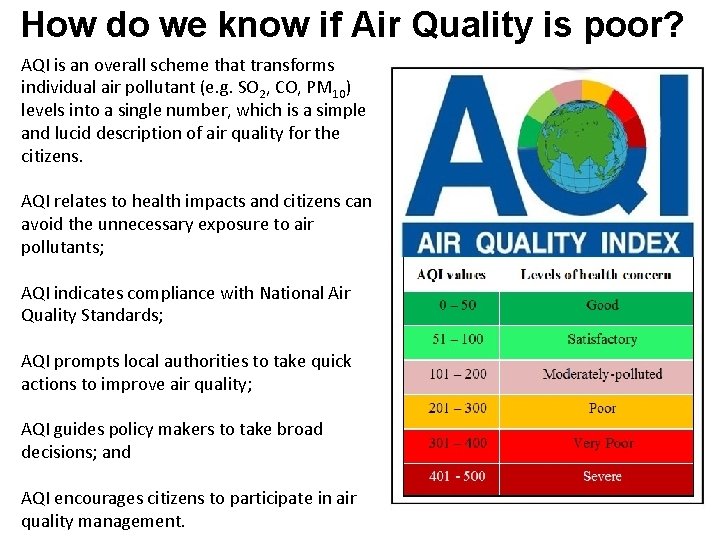 How do we know if Air Quality is poor?

AQI is an overall scheme that transforms individual air pollutant (e.g. $SO_2$, CO, $PM_{10}$) levels into a single number, which is a simple and lucid description of air quality for the citizens.

AQI relates to health impacts and citizens can avoid the unnecessary exposure to air pollutants;

AQI indicates compliance with National Air Quality Standards;

AQI prompts local authorities to take quick actions to improve air quality;

AQI guides policy makers to take broad decisions; and

AQI encourages citizens to participate in air quality management.

AQI

AIR QUALITY INDEX

| AQI values | Levels of health concern |
|---|---|
| 0 – 50 | Good |
| 51 – 100 | Satisfactory |
| 101 – 200 | Moderately-polluted |
| 201 – 300 | Poor |
| 301 – 400 | Very Poor |
| 401 - 500 | Severe |